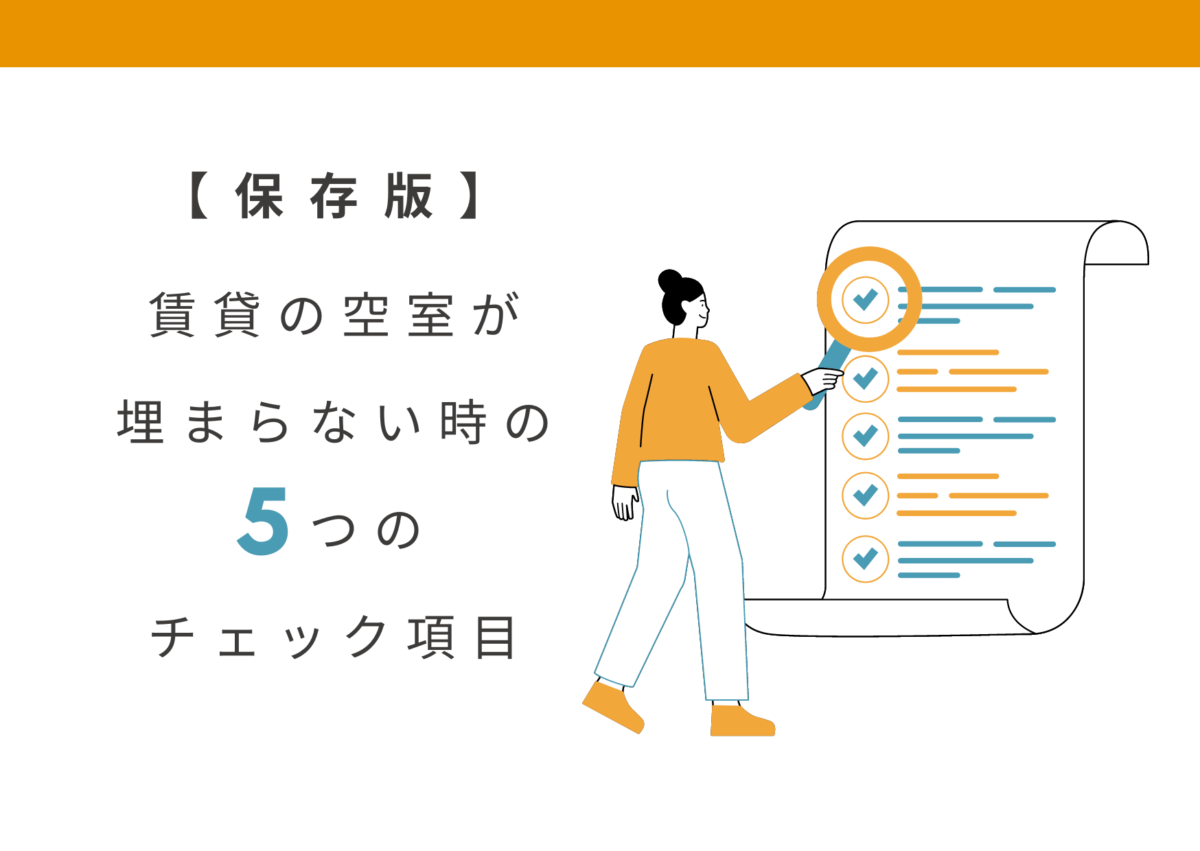 【保存版】

賃貸の空室が

埋まらない時の

5つの

チェック項目